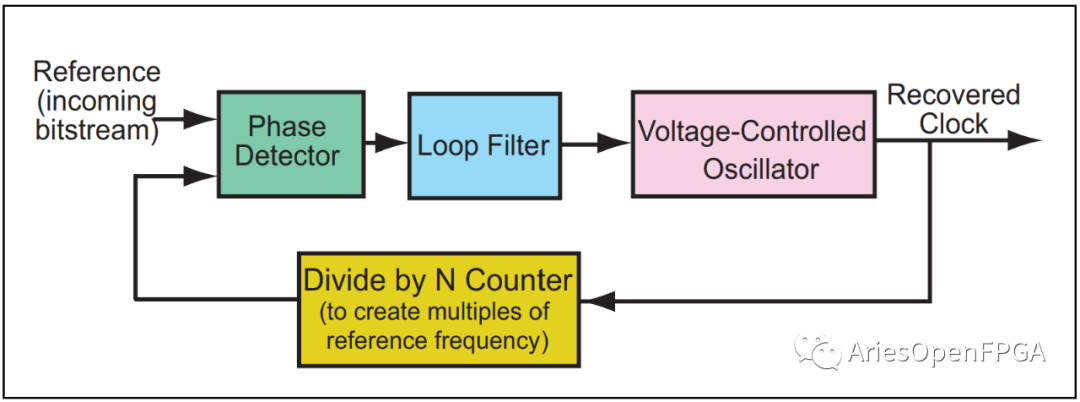 Reference (incoming bitstream)

Phase Detector

Loop Filter

Voltage-Controlled Oscillator

Recovered Clock

Divide by N Counter (to create multiples of reference frequency)

AriesOpenFPGA